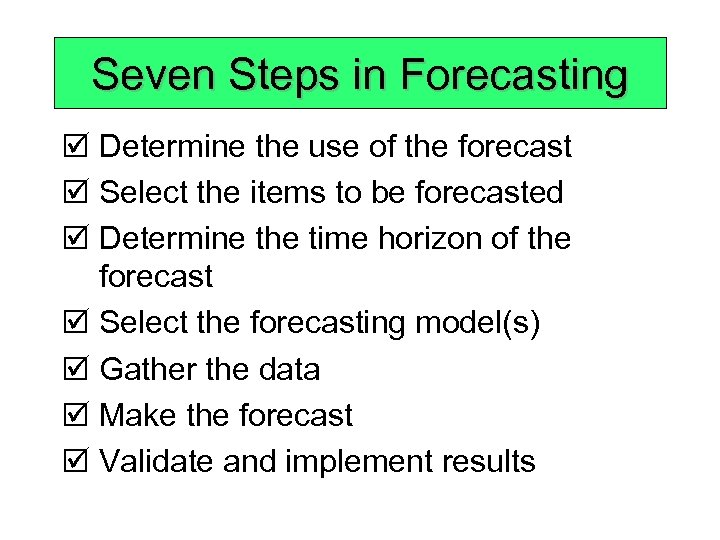 Seven Steps in Forecasting

☑ Determine the use of the forecast
☑ Select the items to be forecasted
☑ Determine the time horizon of the forecast
☑ Select the forecasting model(s)
☑ Gather the data
☑ Make the forecast
☑ Validate and implement results